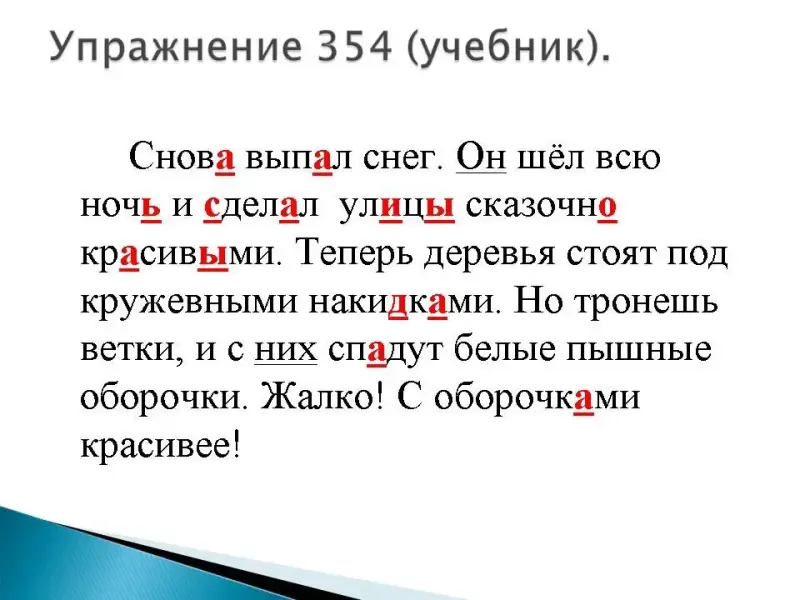 Упражнение 354 (учебник).

Снова выпал снег. Он шёл всю ночь и сделал улицы сказочно красивыми. Теперь деревья стоят под кружевными накидками. Но тронешь ветки, и с них спадут белые пышные оборочки. Жалко! С оборочками красивее!